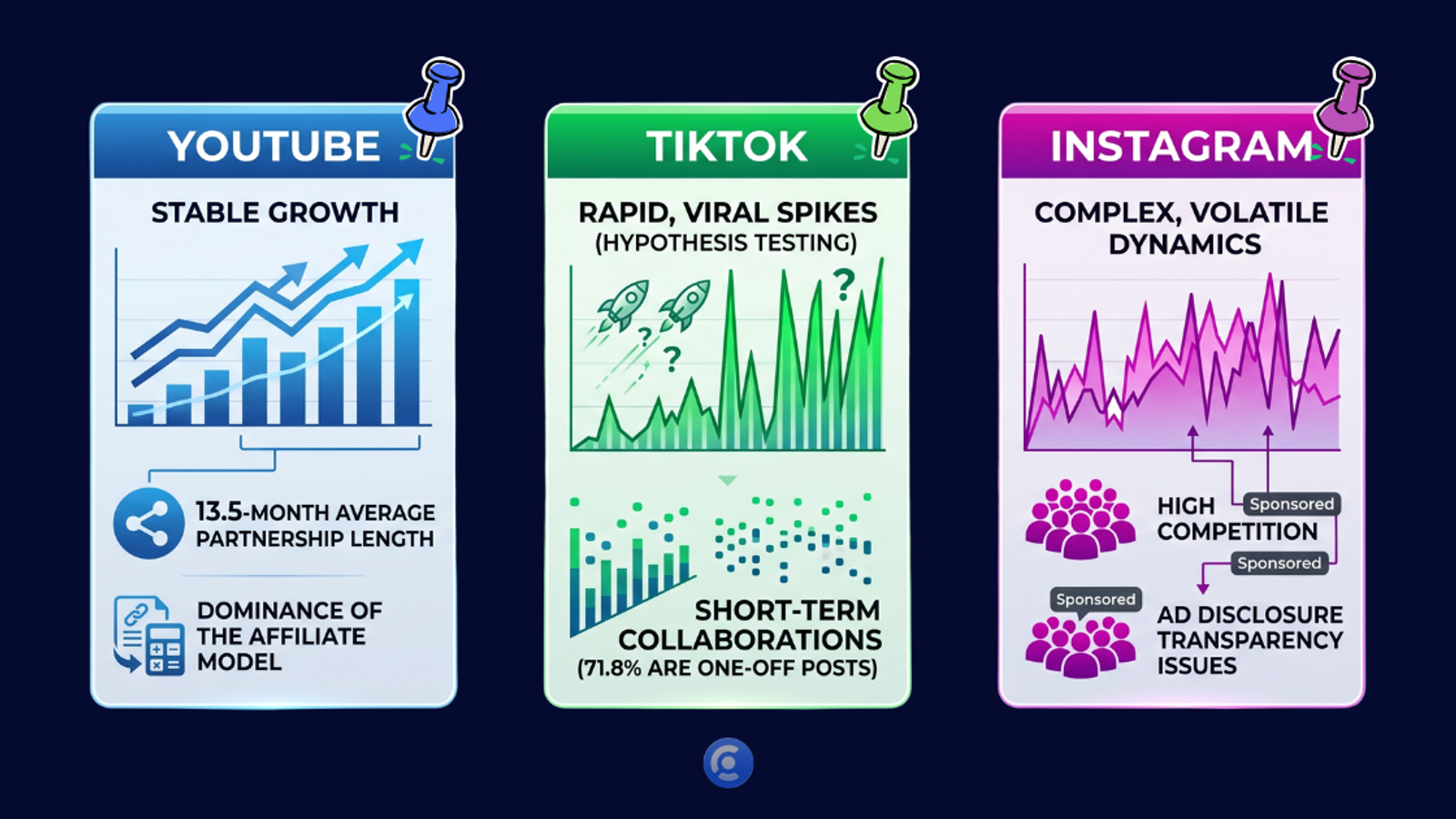 YOUTUBE

STABLE GROWTH

13.5-MONTH AVERAGE PARTNERSHIP LENGTH

DOMINANCE OF THE AFFILIATE MODEL

TIKTOK

RAPID, VIRAL SPIKES
(HYPOTHESIS TESTING)

?
?
?

SHORT-TERM COLLABORATIONS
(71.8% ARE ONE-OFF POSTS)

INSTAGRAM

COMPLEX, VOLATILE DYNAMICS

HIGH COMPETITION

Sponsored

Sponsored

Sponsored

AD DISCLOSURE TRANSPARENCY ISSUES